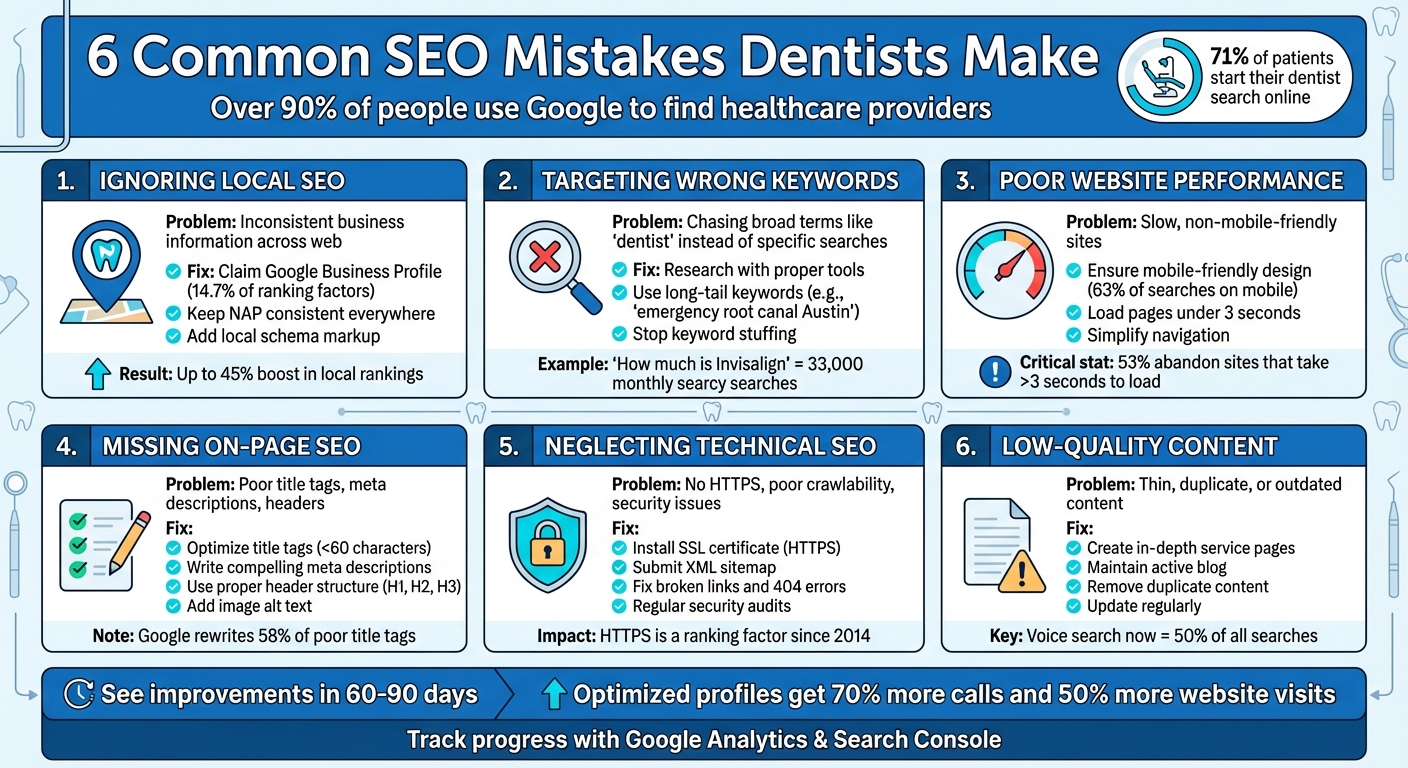 6 Common SEO Mistakes Dentists Make

Over 90% of people use Google to find healthcare providers

71% of patients start their dentist search online

1. IGNORING LOCAL SEO

Problem: Inconsistent business information across web

Fix: Claim Google Business Profile (14.7% of ranking factors)
Keep NAP consistent everywhere
Add local schema markup

Result: Up to 45% boost in local rankings

2. TARGETING WRONG KEYWORDS

Problem: Chasing broad terms like 'dentist' instead of specific searches

Fix: Research with proper tools
Use long-tail keywords (e.g., 'emergency root canal Austin')
Stop keyword stuffing

Example: 'How much is Invisalign' = 33,000 monthly searcy searches

3. POOR WEBSITE PERFORMANCE

Problem: Slow, non-mobile-friendly sites

Ensure mobile-friendly design (63% of searches on mobile)
Load pages under 3 seconds
Simplify navigation

Critical stat: 53% abandon sites that take >3 seconds to load

4. MISSING ON-PAGE SEO

Problem: Poor title tags, meta descriptions, headers

Fix:
Optimize title tags (<60 characters)
Write compelling meta descriptions
Use proper header structure (H1, H2, H3)
Add image alt text

Note: Google rewrites 58% of poor title tags

5. NEGLECTING TECHNICAL SEO

Problem: No HTTPS, poor crawlability, security issues

Fix:
Install SSL certificate (HTTPS)
Submit XML sitemap
Fix broken links and 404 errors
Regular security audits

Impact: HTTPS is a ranking factor since 2014

6. LOW-QUALITY CONTENT

Problem: Thin, duplicate, or outdated content

Fix:
Create in-depth service pages
Maintain active blog
Remove duplicate content
Update regularly

Key: Voice search now = 50% of all searches

See improvements in 60-90 days

Optimized profiles get 70% more calls and 50% more website visits

Track progress with Google Analytics & Search Console